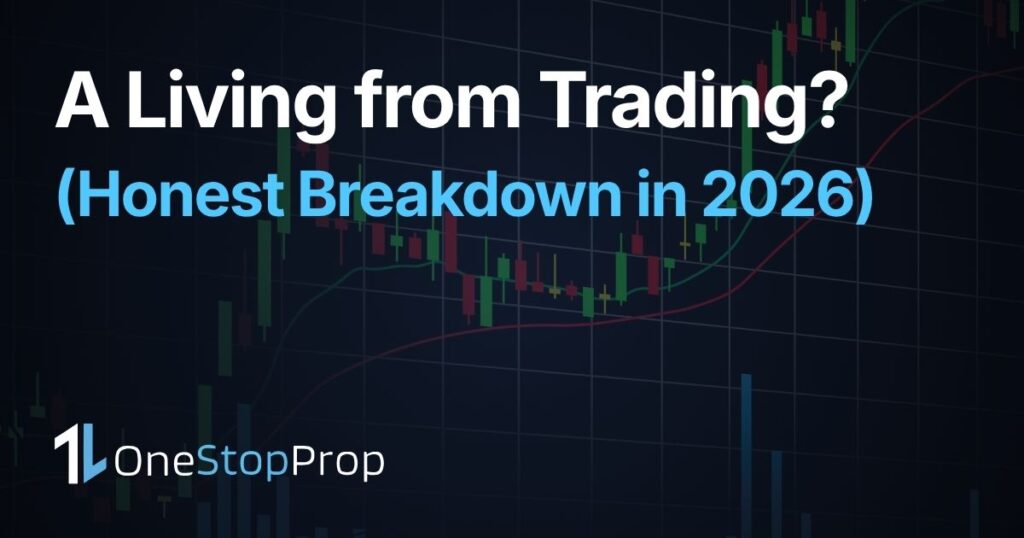 A Living from Trading?
(Honest Breakdown in 2026)

OneStopProp